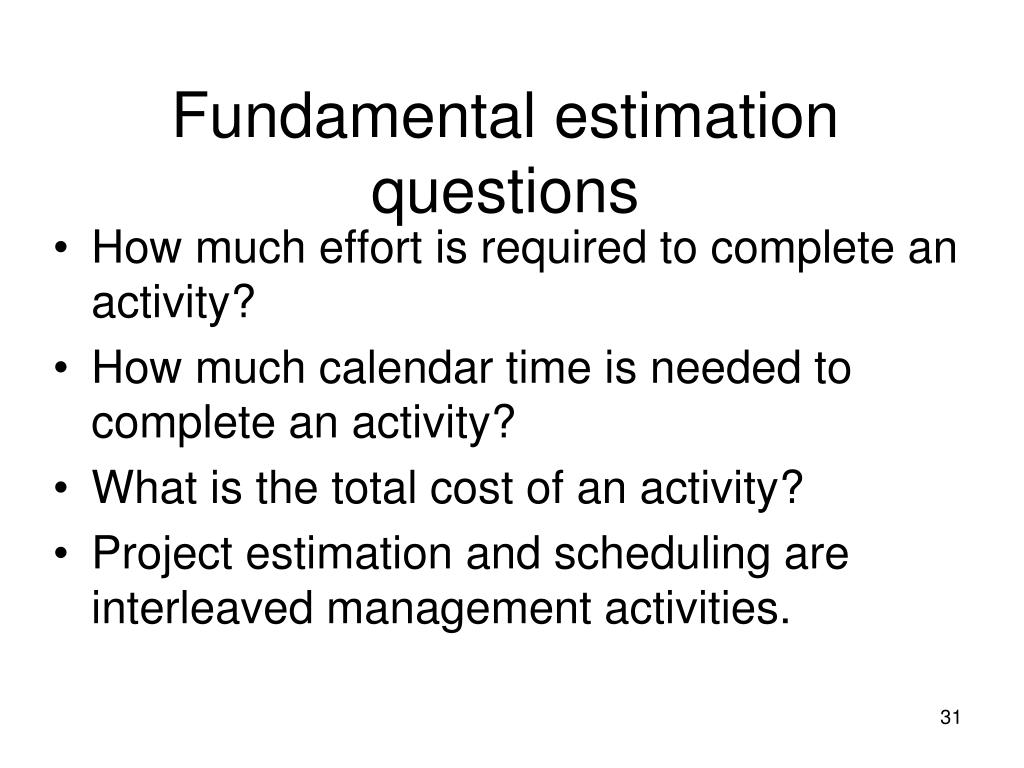 Fundamental estimation questions

• How much effort is required to complete an activity?
• How much calendar time is needed to complete an activity?
• What is the total cost of an activity?
• Project estimation and scheduling are interleaved management activities.

31